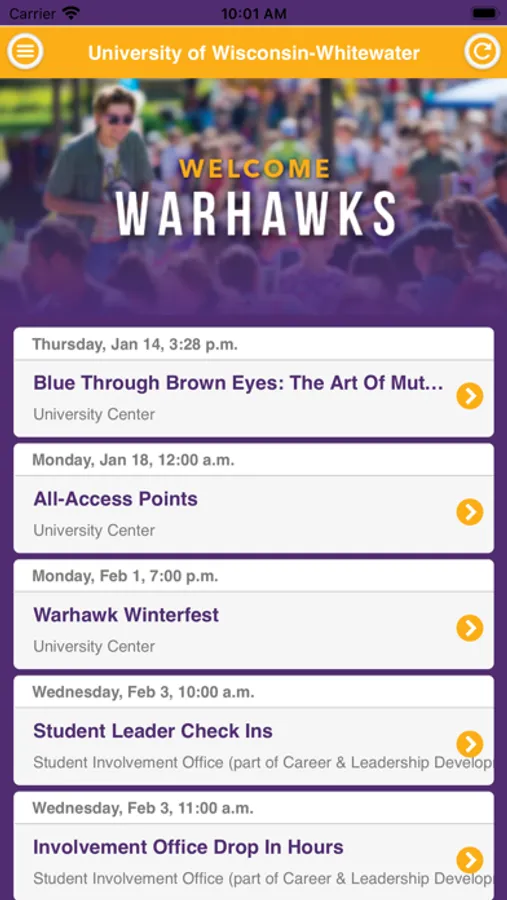 Carrier 10:01 AM

University of Wisconsin-Whitewater

WELCOME
WARHAWKS

Thursday, Jan 14, 3:28 p.m.
Blue Through Brown Eyes: The Art Of Mut...
University Center

Monday, Jan 18, 12:00 a.m.
All-Access Points
University Center

Monday, Feb 1, 7:00 p.m.
Warhawk Winterfest
University Center

Wednesday, Feb 3, 10:00 a.m.
Student Leader Check Ins
Student Involvement Office (part of Career & Leadership Develop

Wednesday, Feb 3, 11:00 a.m.
Involvement Office Drop In Hours
Student Involvement Office (part of Career & Leadership Develop